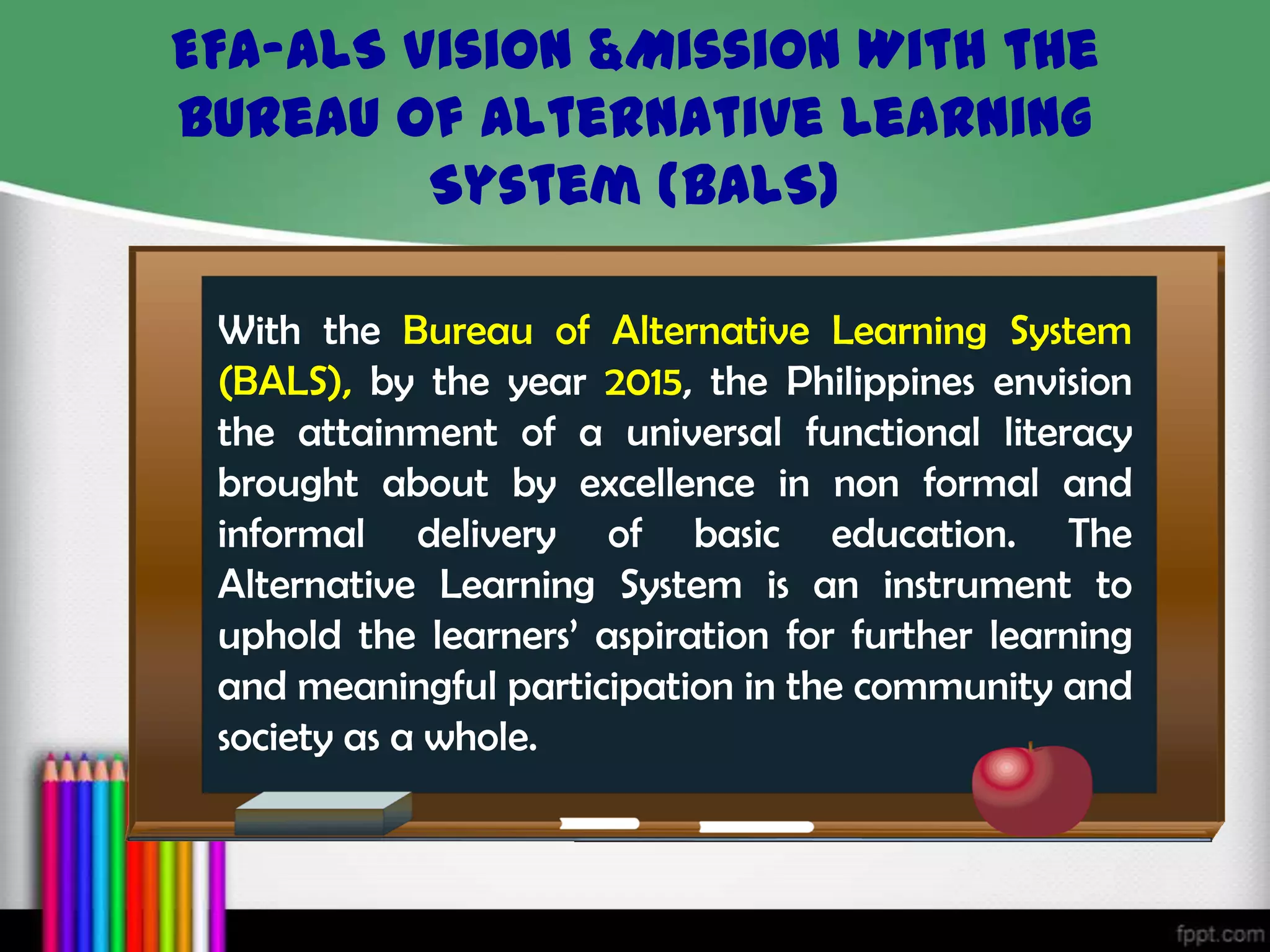 EFA-ALS VISION &MISSION WITH THE BUREAU OF ALTERNATIVE LEARNING SYSTEM (BALS)

With the Bureau of Alternative Learning System (BALS), by the year 2015, the Philippines envision the attainment of a universal functional literacy brought about by excellence in non formal and informal delivery of basic education. The Alternative Learning System is an instrument to uphold the learners' aspiration for further learning and meaningful participation in the community and society as a whole.

fppt.com